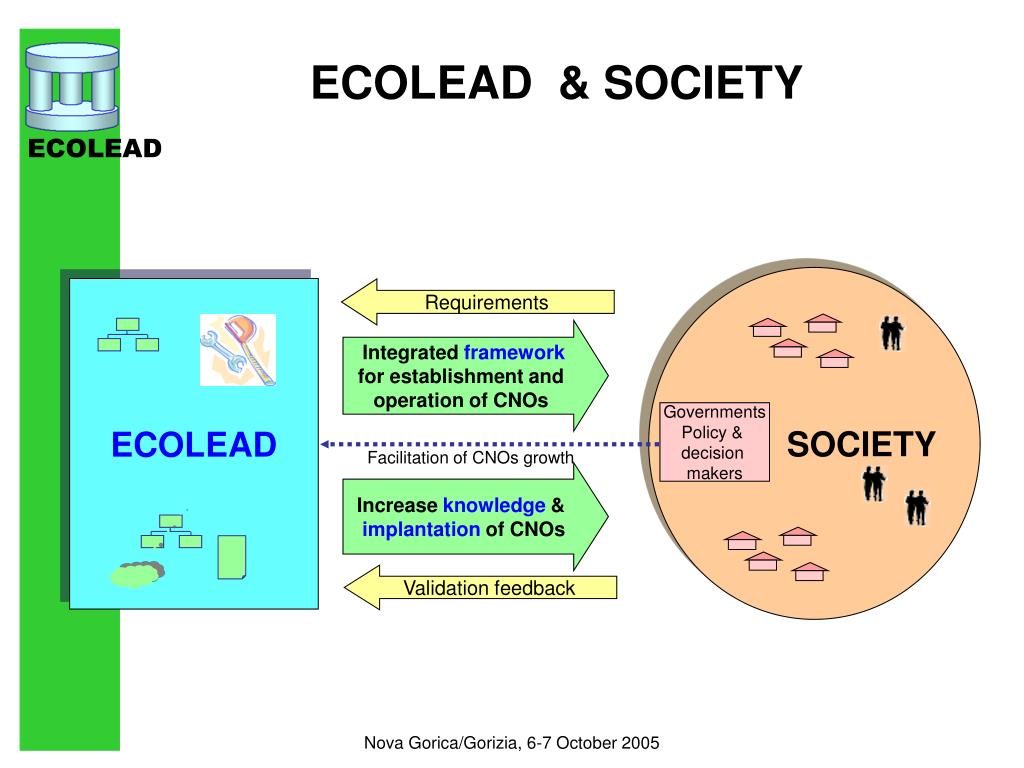 ECOLEAD

ECOLEAD & SOCIETY

ECOLEAD

Requirements

Integrated framework for establishment and operation of CNOs

Facilitation of CNOs growth

Increase knowledge & implantation of CNOs

Validation feedback

Governments Policy & decision makers

SOCIETY

Nova Gorica/Gorizia, 6-7 October 2005